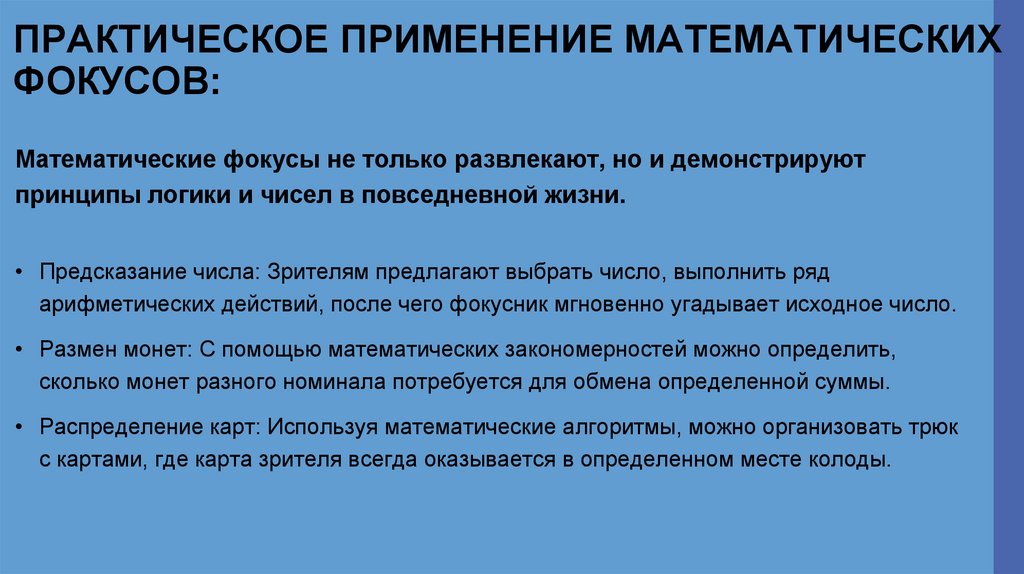 ПРАКТИЧЕСКОЕ ПРИМЕНЕНИЕ МАТЕМАТИЧЕСКИХ ФОКУСОВ:

Математические фокусы не только развлекают, но и демонстрируют принципы логики и чисел в повседневной жизни.

• Предсказание числа: Зрителям предлагают выбрать число, выполнить ряд арифметических действий, после чего фокусник мгновенно угадывает исходное число.

• Размен монет: С помощью математических закономерностей можно определить, сколько монет разного номинала потребуется для обмена определенной суммы.

• Распределение карт: Используя математические алгоритмы, можно организовать трюк с картами, где карта зрителя всегда оказывается в определенном месте колоды.